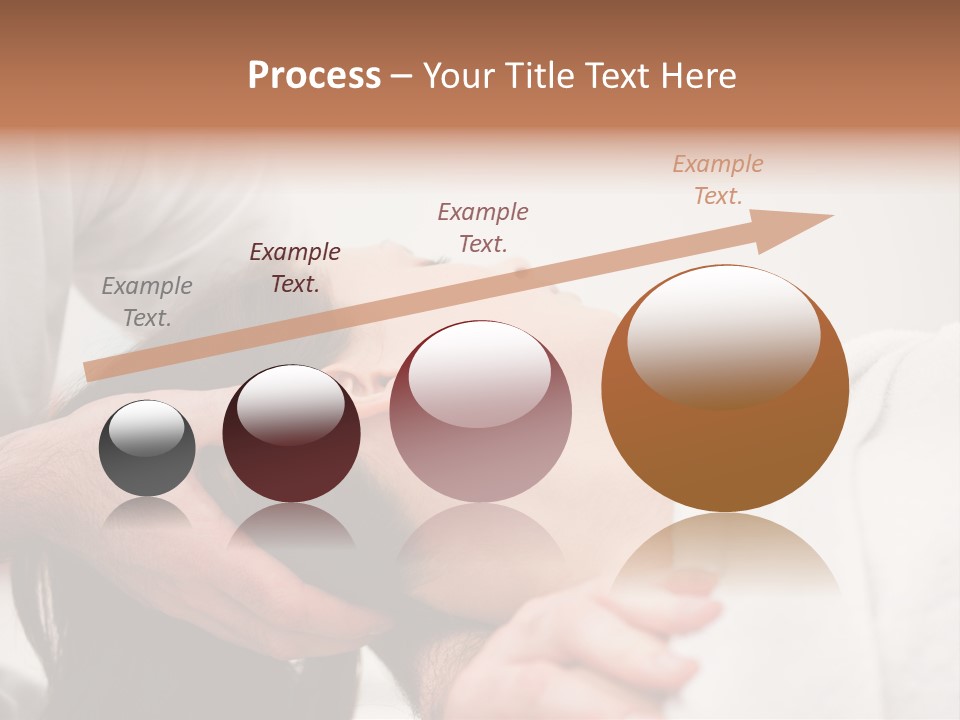 Process – Your Title Text Here

Example Text.

Example Text.

Example Text.

Example Text.